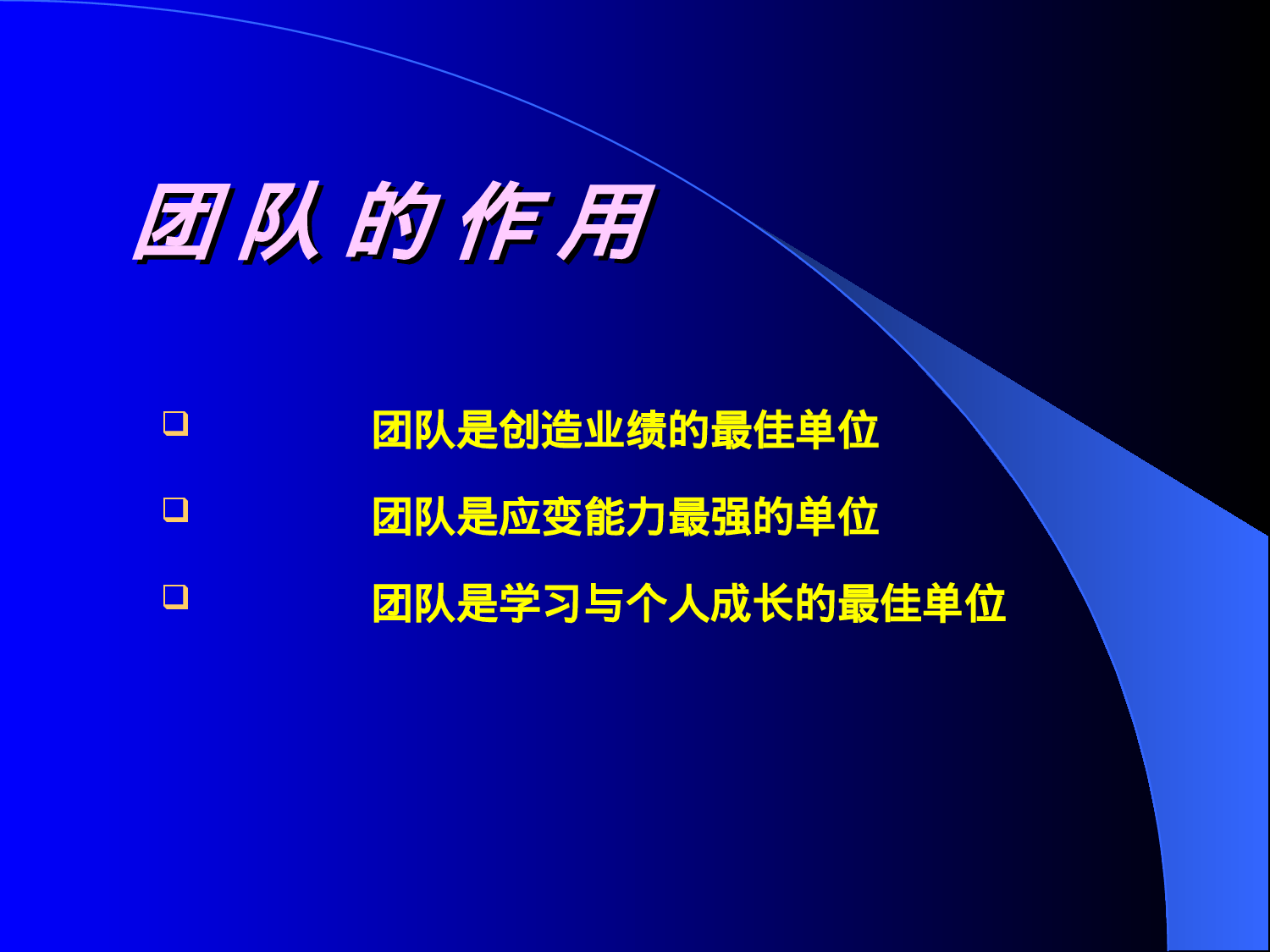 团队的作用

❑ 团队是创造业绩的最佳单位

❑ 团队是应变能力最强的单位

❑ 团队是学习与个人成长的最佳单位